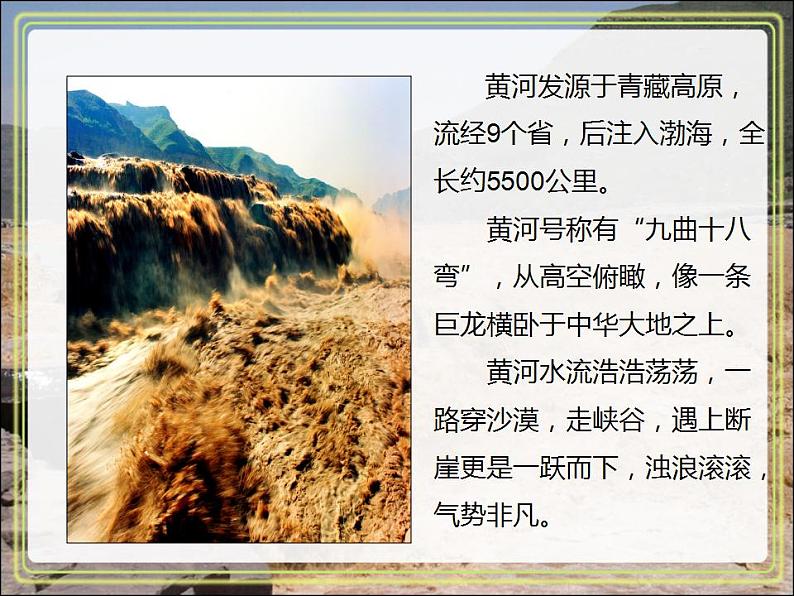 黄河发源于青藏高原，流经9个省，后注入渤海，全长约5500公里。

黄河号称有“九曲十八弯”，从高空俯瞰，像一条巨龙横卧于中华大地之上。

黄河水流浩浩荡荡，一路穿沙漠，走峡谷，遇上断崖更是一跃而下，浊浪滚滚，气势非凡。